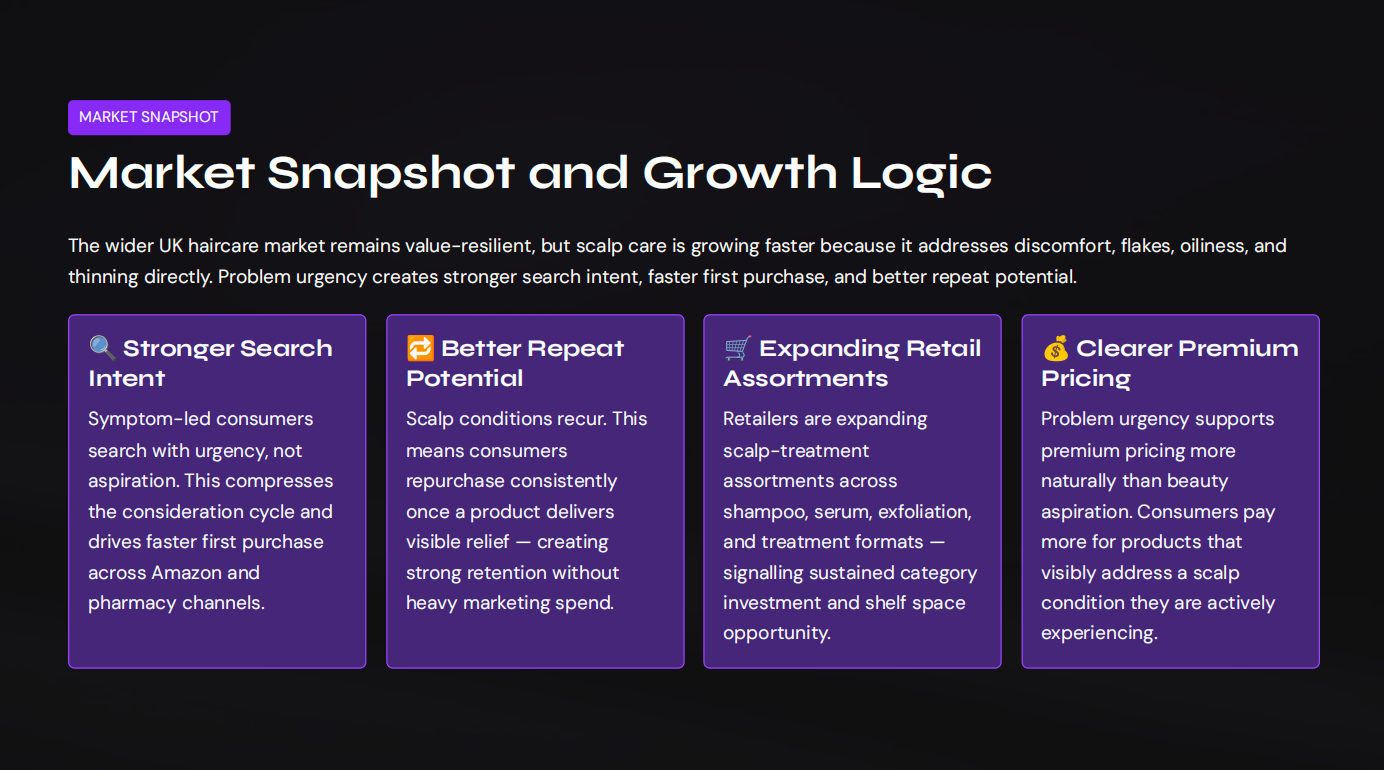 MARKET SNAPSHOT

Market Snapshot and Growth Logic

The wider UK haircare market remains value-resilient, but scalp care is growing faster because it addresses discomfort, flakes, oiliness, and thinning directly. Problem urgency creates stronger search intent, faster first purchase, and better repeat potential.

🔍 Stronger Search Intent

Symptom-led consumers search with urgency, not aspiration. This compresses the consideration cycle and drives faster first purchase across Amazon and pharmacy channels.

🔁 Better Repeat Potential

Scalp conditions recur. This means consumers repurchase consistently once a product delivers visible relief — creating strong retention without heavy marketing spend.

🛒 Expanding Retail Assortments

Retailers are expanding scalp-treatment assortments across shampoo, serum, exfoliation, and treatment formats — signalling sustained category investment and shelf space opportunity.

💰 Clearer Premium Pricing

Problem urgency supports premium pricing more naturally than beauty aspiration. Consumers pay more for products that visibly address a scalp condition they are actively experiencing.